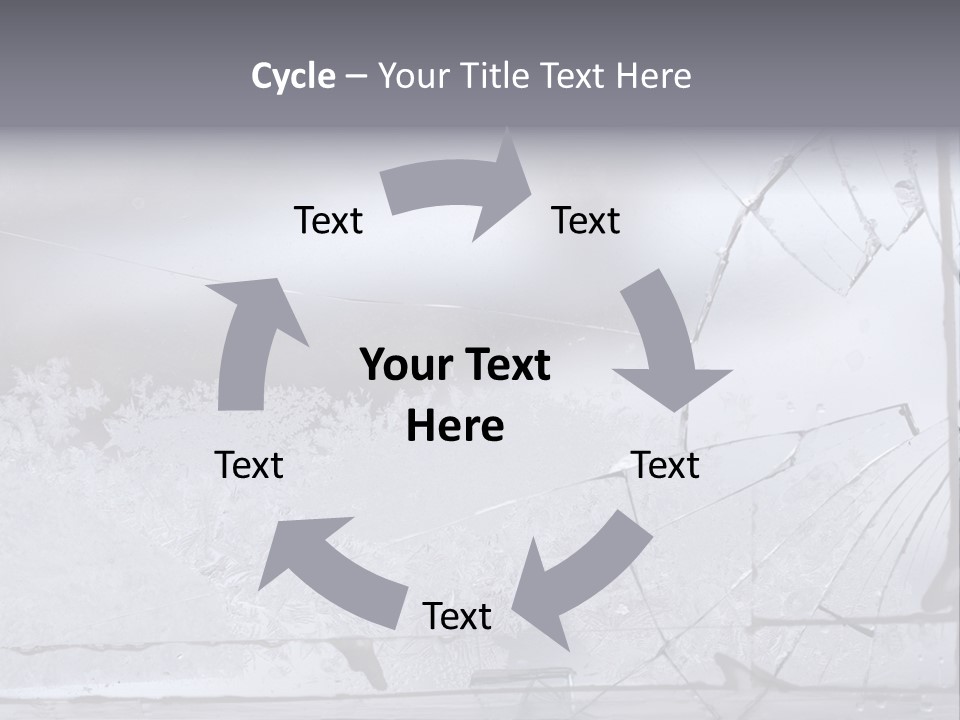 Cycle – Your Title Text Here

Text

Text

Your Text Here

Text

Text

Text